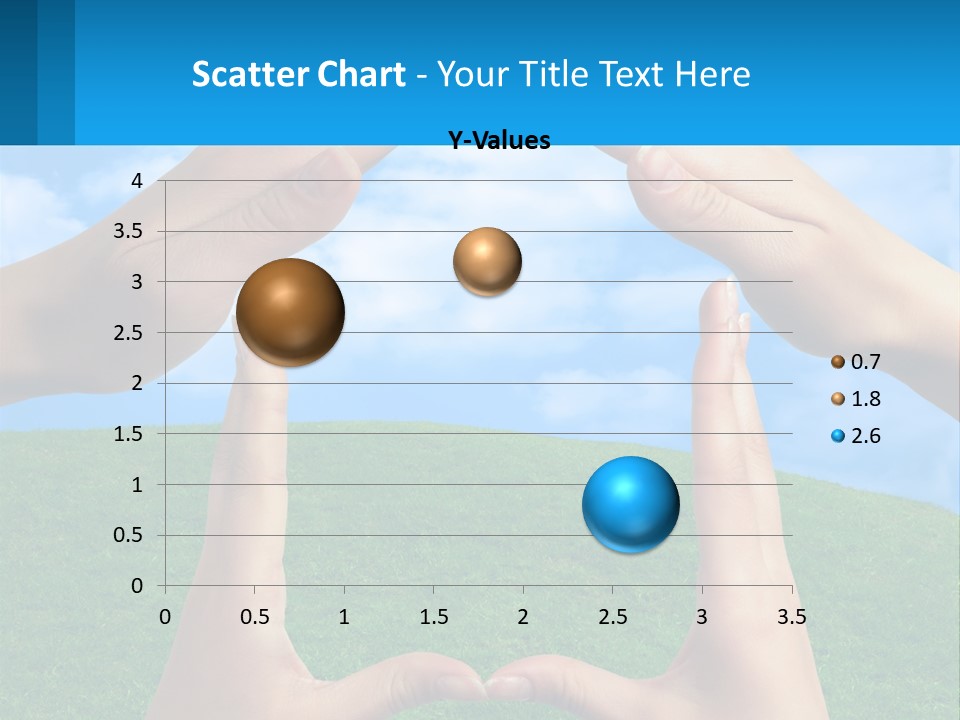 Scatter Chart - Your Title Text Here

Y-Values

4
3.5
3
2.5
2
1.5
1
0.5
0

0 0.5 1 1.5 2 2.5 3 3.5

0.7
1.8
2.6